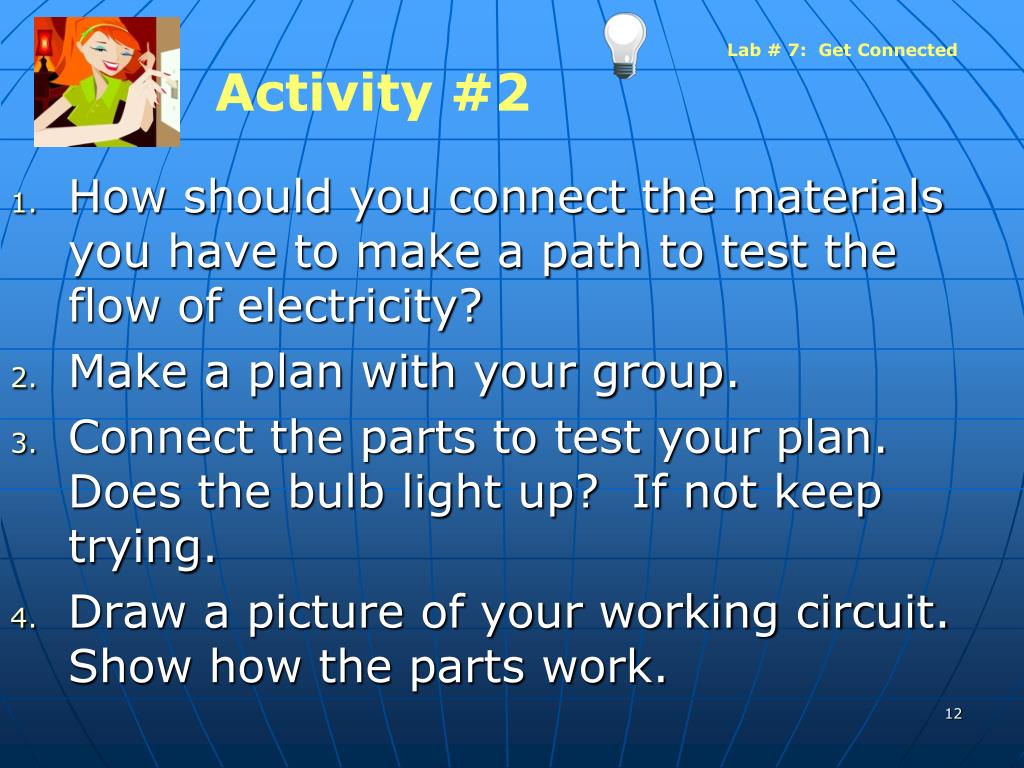 Lab # 7: Get Connected

Activity #2

1. How should you connect the materials you have to make a path to test the flow of electricity?
2. Make a plan with your group.
3. Connect the parts to test your plan. Does the bulb light up? If not keep trying.
4. Draw a picture of your working circuit. Show how the parts work.

12